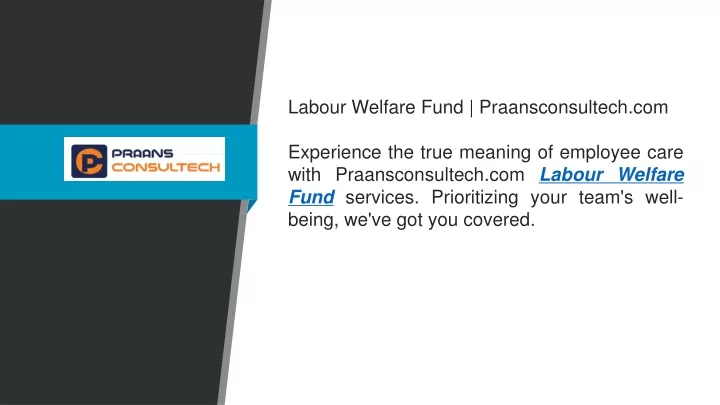 PRAANS CONSULTECH

Labour Welfare Fund | Praansconsultech.com

Experience the true meaning of employee care with Praansconsultech.com Labour Welfare Fund services. Prioritizing your team's well-being, we've got you covered.